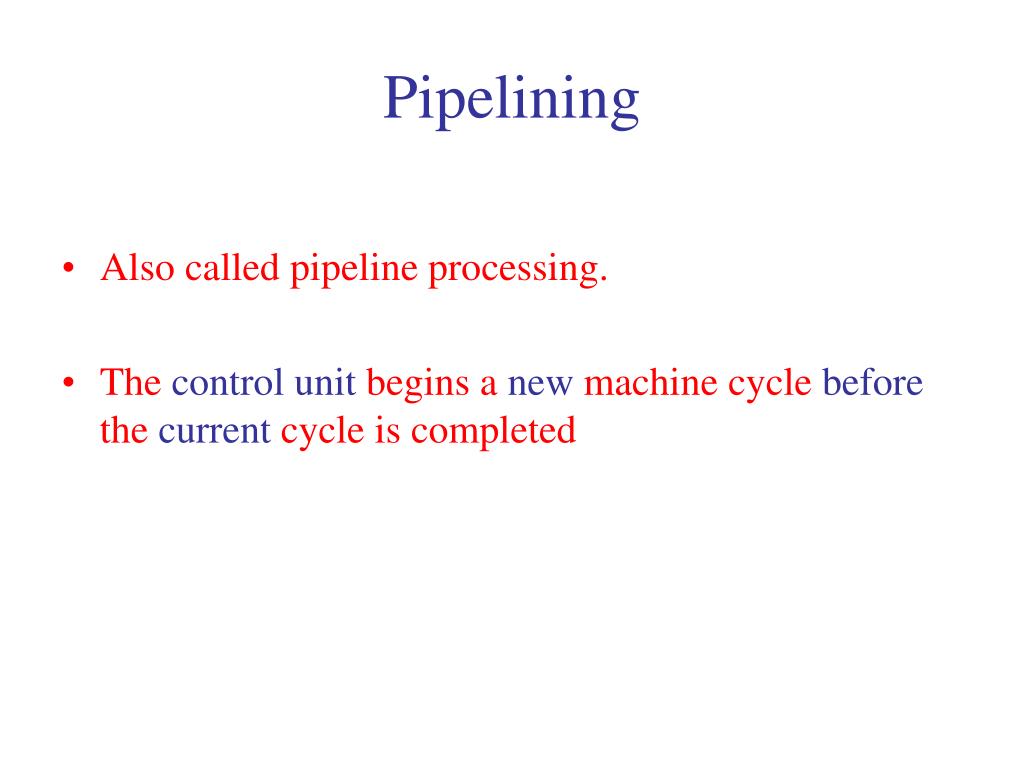 Pipelining

• Also called pipeline processing.

• The control unit begins a new machine cycle before the current cycle is completed